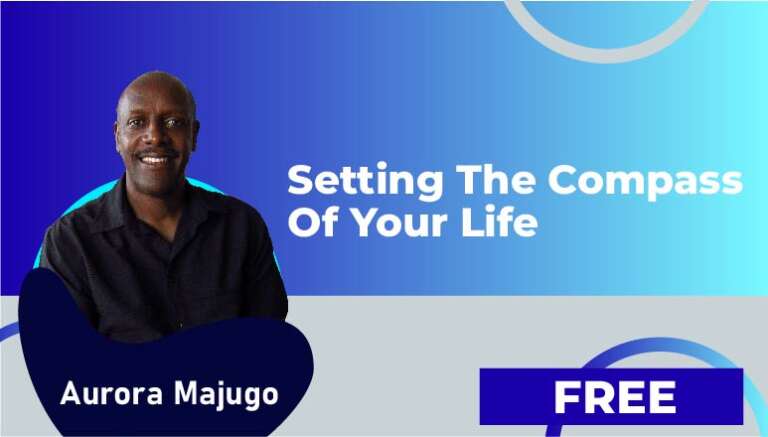 Setting The Compass Of Your Life

Aurora Majugo

FREE